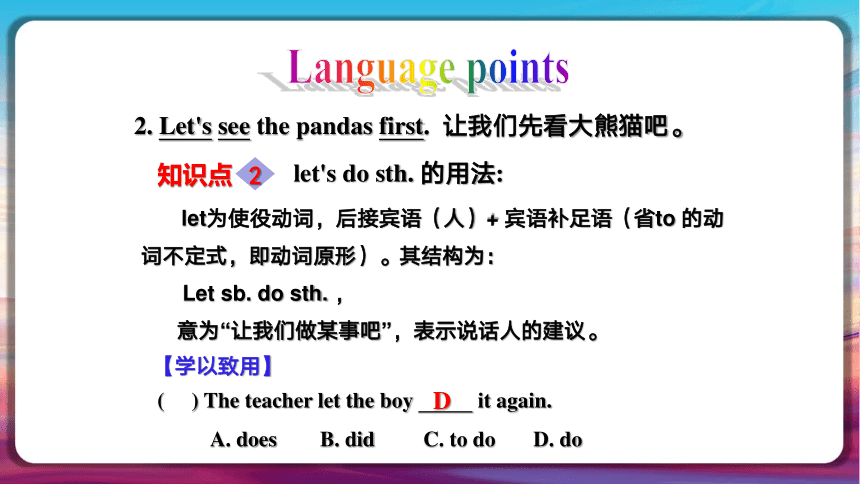 Language points

2. Let's see the pandas first. 让我们先看大熊猫吧。

知识点 2 let's do sth. 的用法:

let为使役动词，后接宾语（人）+ 宾语补足语（省to 的动词不定式，即动词原形）。其结构为：

Let sb. do sth.，

意为“让我们做某事吧”，表示说话人的建议。

【学以致用】

( ) The teacher let the boy __D__ it again.

A. does B. did C. to do D. do